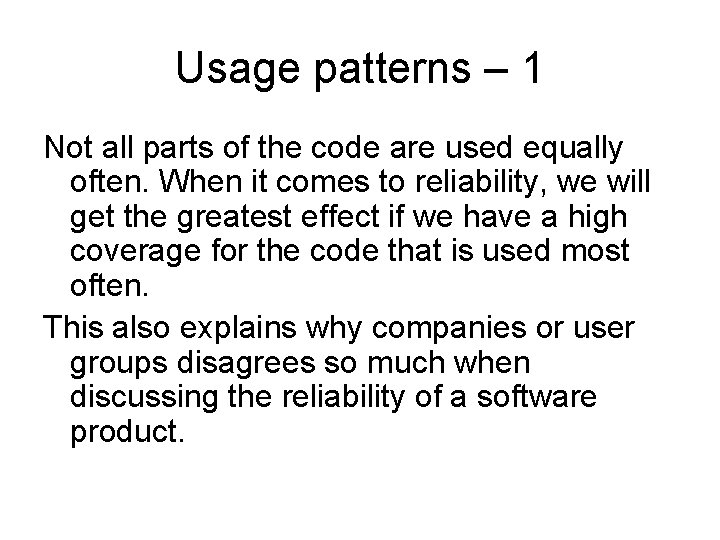 Usage patterns – 1

Not all parts of the code are used equally often. When it comes to reliability, we will get the greatest effect if we have a high coverage for the code that is used most often.

This also explains why companies or user groups disagrees so much when discussing the reliability of a software product.